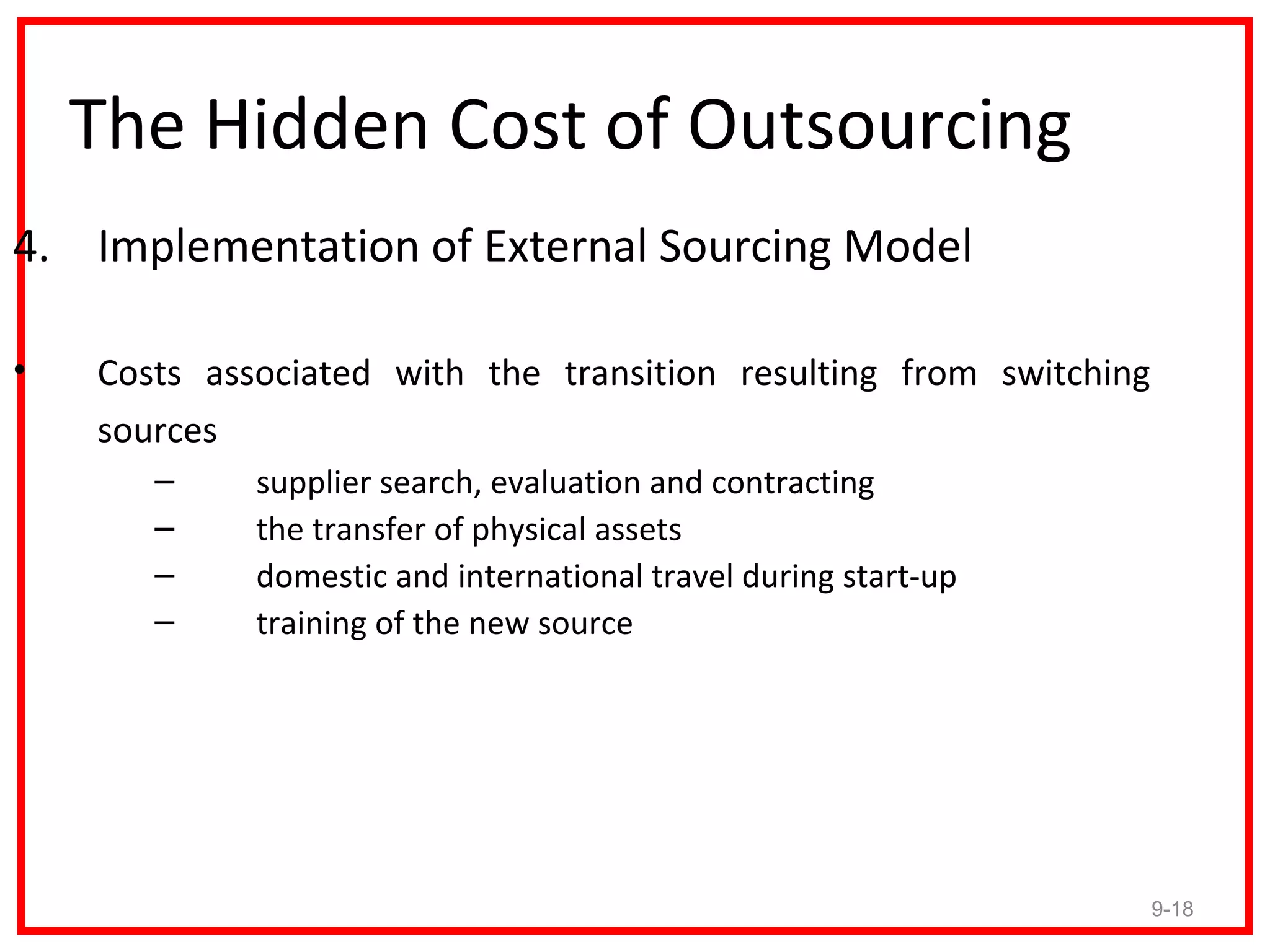 The Hidden Cost of Outsourcing

4. Implementation of External Sourcing Model

• Costs associated with the transition resulting from switching sources

– supplier search, evaluation and contracting
– the transfer of physical assets
– domestic and international travel during start-up
– training of the new source

9-18